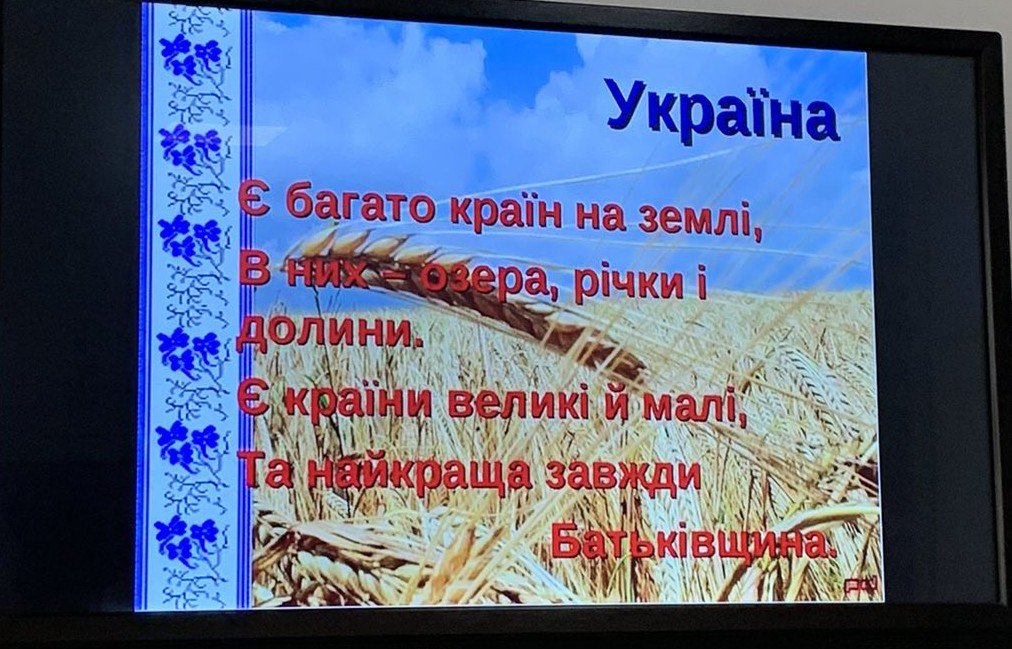 Україна

Є багато країн на землі,
В них – озера, річки і долини.
Є країни великі й малі,
Та найкраща завжди Батьківщина.